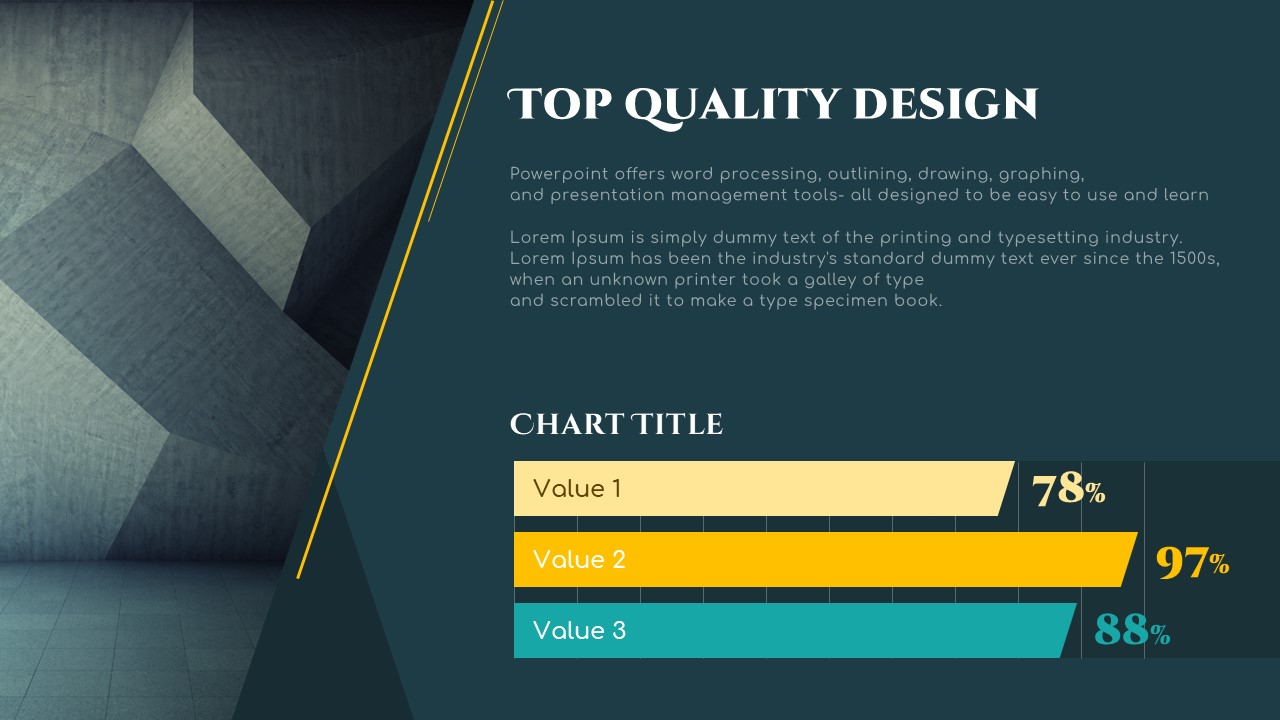 TOP QUALITY DESIGN

Powerpoint offers word processing, outlining, drawing, graphing, and presentation management tools- all designed to be easy to use and learn

Lorem Ipsum is simply dummy text of the printing and typesetting industry. Lorem Ipsum has been the industry's standard dummy text ever since the 1500s, when an unknown printer took a galley of type and scrambled it to make a type specimen book.

CHART TITLE

Value 1 78%

Value 2 97%

Value 3 88%